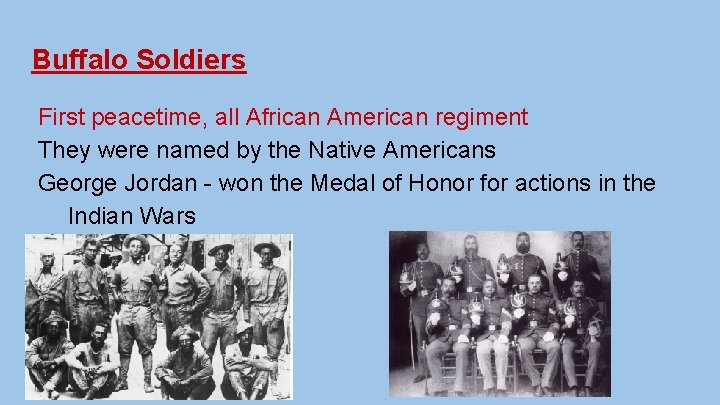 Buffalo Soldiers

First peacetime, all African American regiment

They were named by the Native Americans

George Jordan - won the Medal of Honor for actions in the Indian Wars